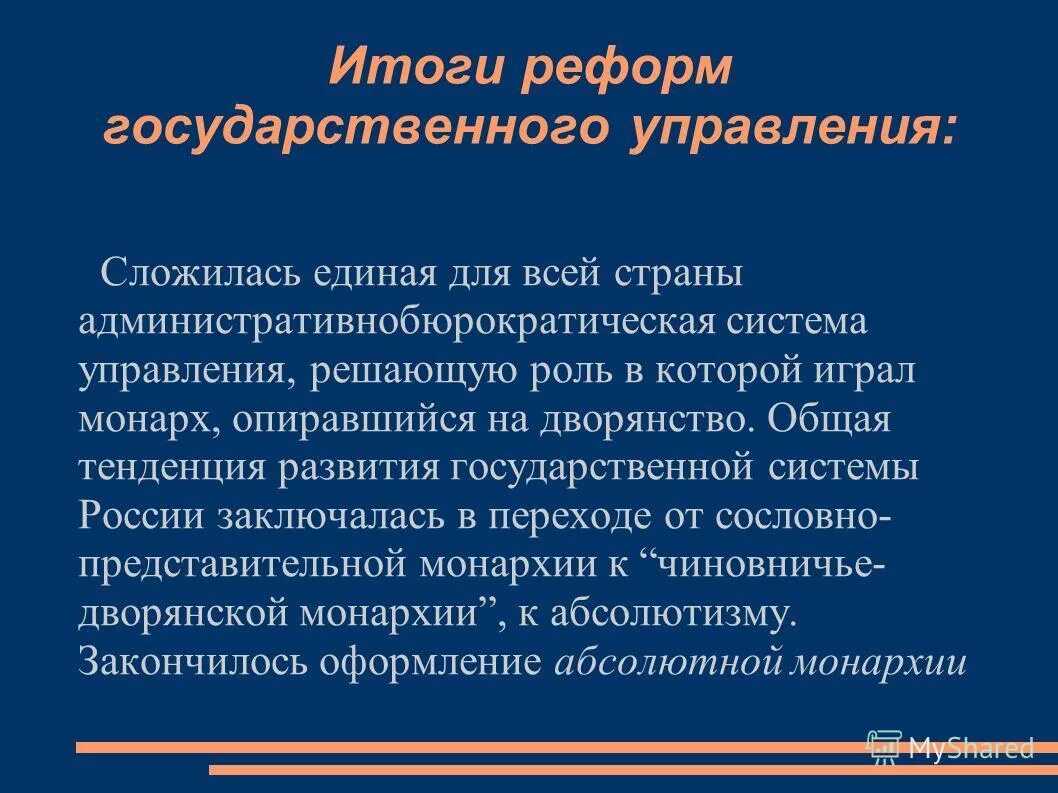 Итоги реформ государственного управления:

Сложилась единая для всей страны административнобюрократическая система управления, решающую роль в которой играл монарх, опиравшийся на дворянство. Общая тенденция развития государственной системы России заключалась в переходе от сословно-представительной монархии к “чиновничье-дворянской монархии”, к абсолютизму. Закончилось оформление абсолютной монархии

MyShared